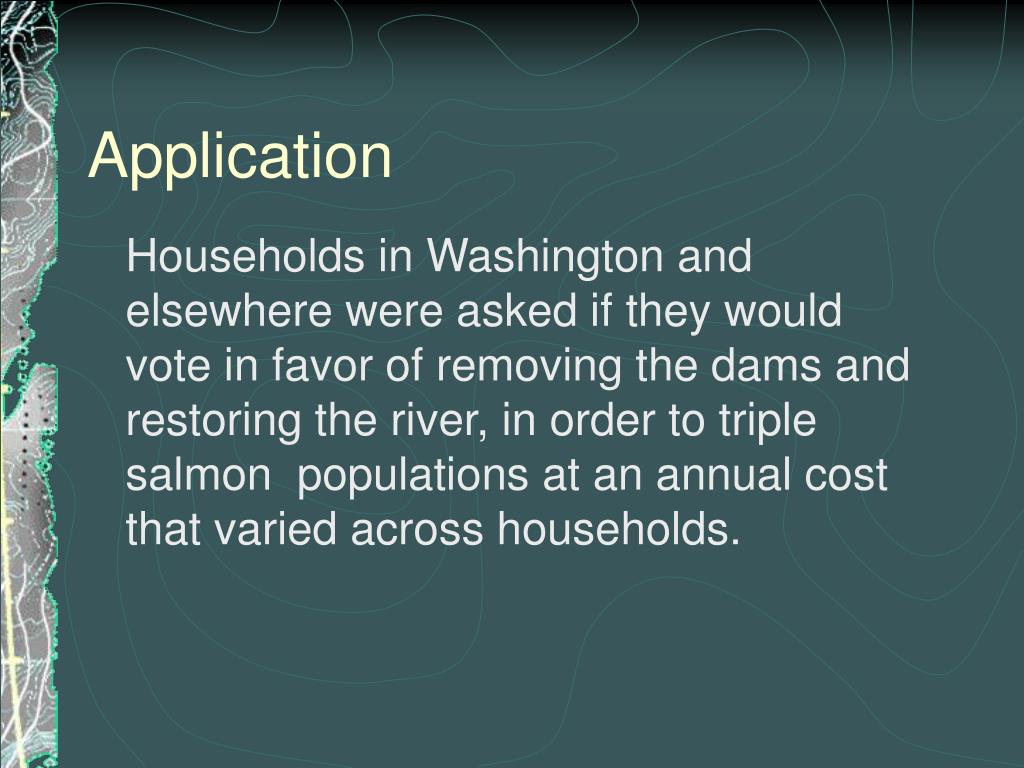 Application

Households in Washington and elsewhere were asked if they would vote in favor of removing the dams and restoring the river, in order to triple salmon  populations at an annual cost that varied across households.